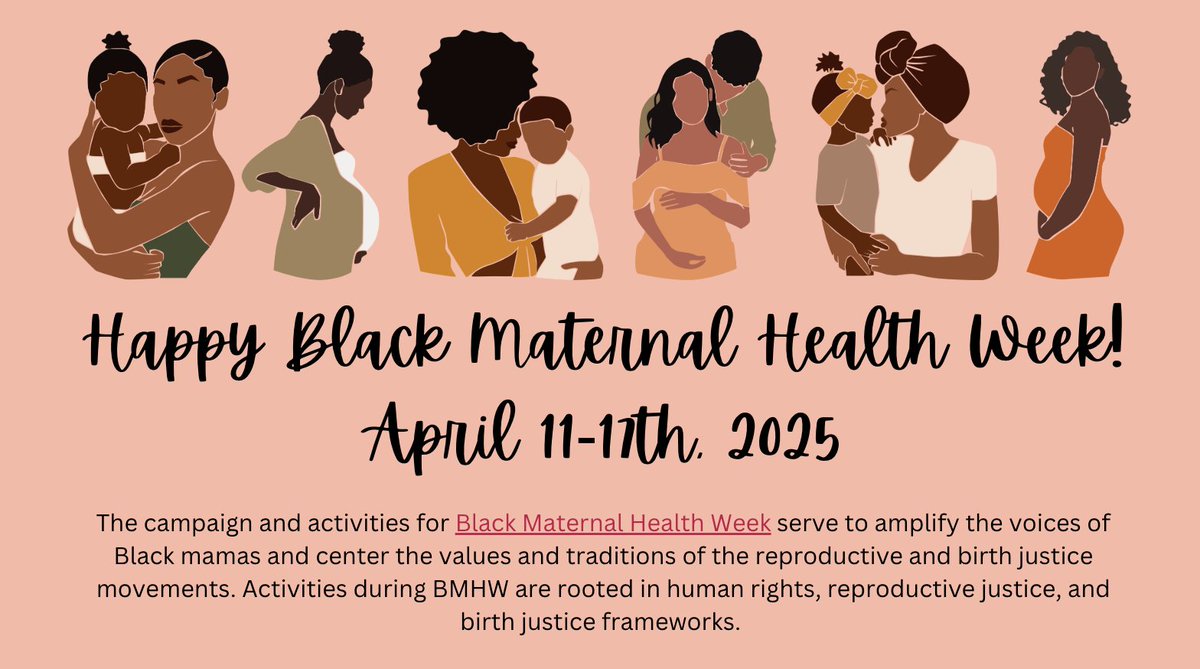 Happy Black Maternal Health Week!
April 11-17th, 2025

The campaign and activities for Black Maternal Health Week serve to amplify the voices of Black mamas and center the values and traditions of the reproductive and birth justice movements. Activities during BMHW are rooted in human rights, reproductive justice, and birth justice frameworks.